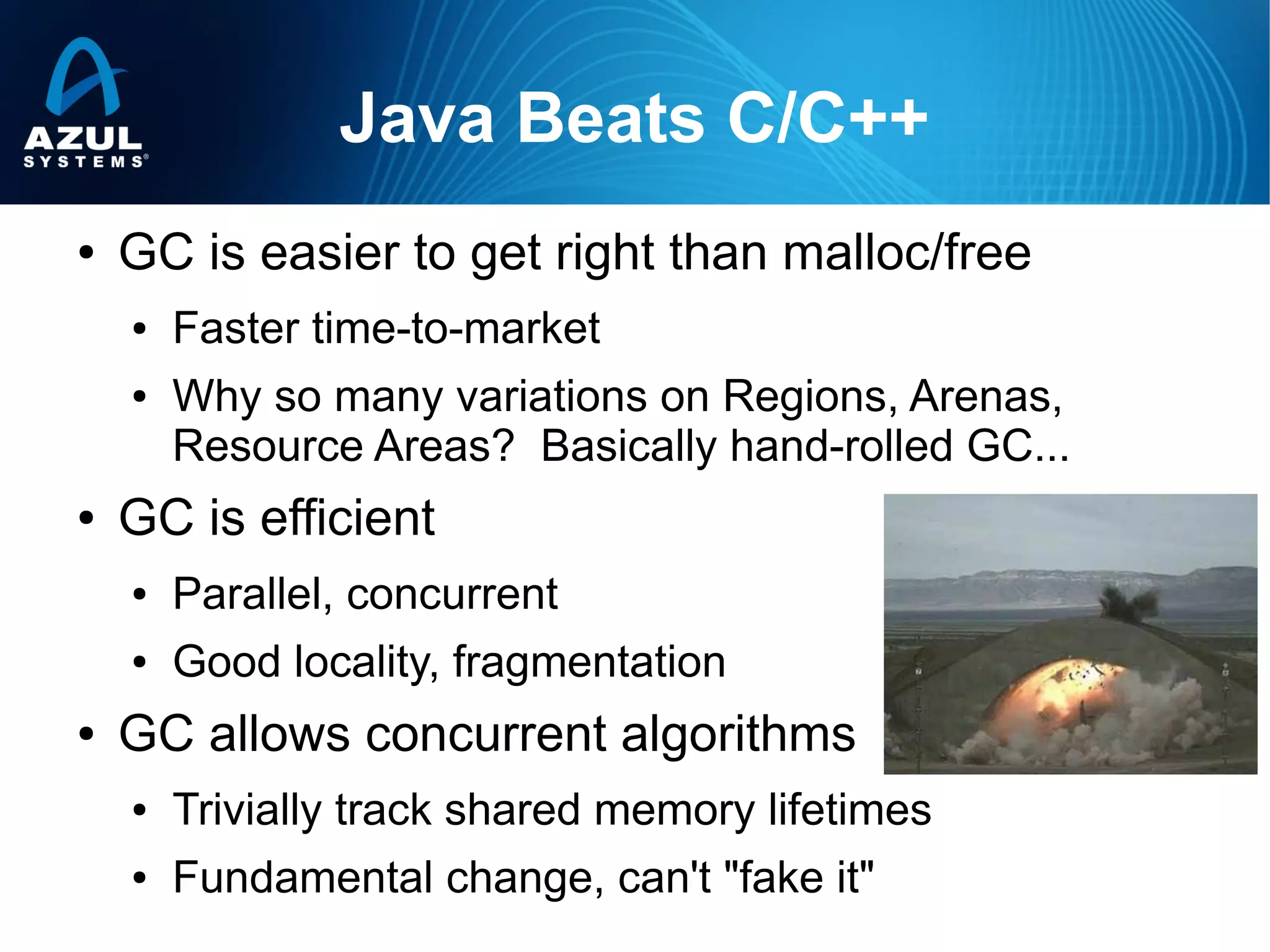 AZUL SYSTEMS®

Java Beats C/C++

• GC is easier to get right than malloc/free
• Faster time-to-market
• Why so many variations on Regions, Arenas, Resource Areas? Basically hand-rolled GC...
• GC is efficient
• Parallel, concurrent
• Good locality, fragmentation
• GC allows concurrent algorithms
• Trivially track shared memory lifetimes
• Fundamental change, can't "fake it"